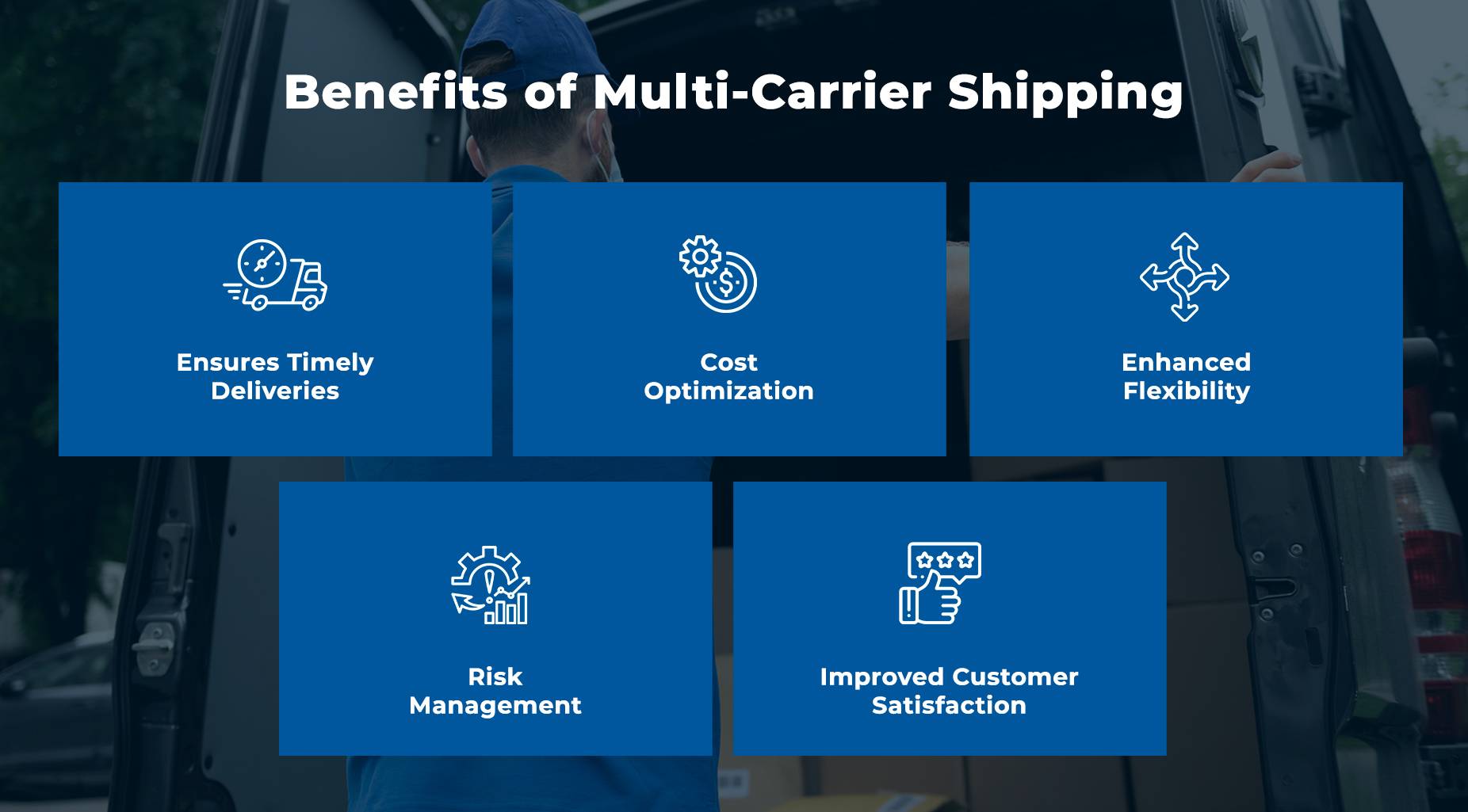 Benefits of Multi-Carrier Shipping

Ensures Timely Deliveries

Cost Optimization

Enhanced Flexibility

Risk Management

Improved Customer Satisfaction